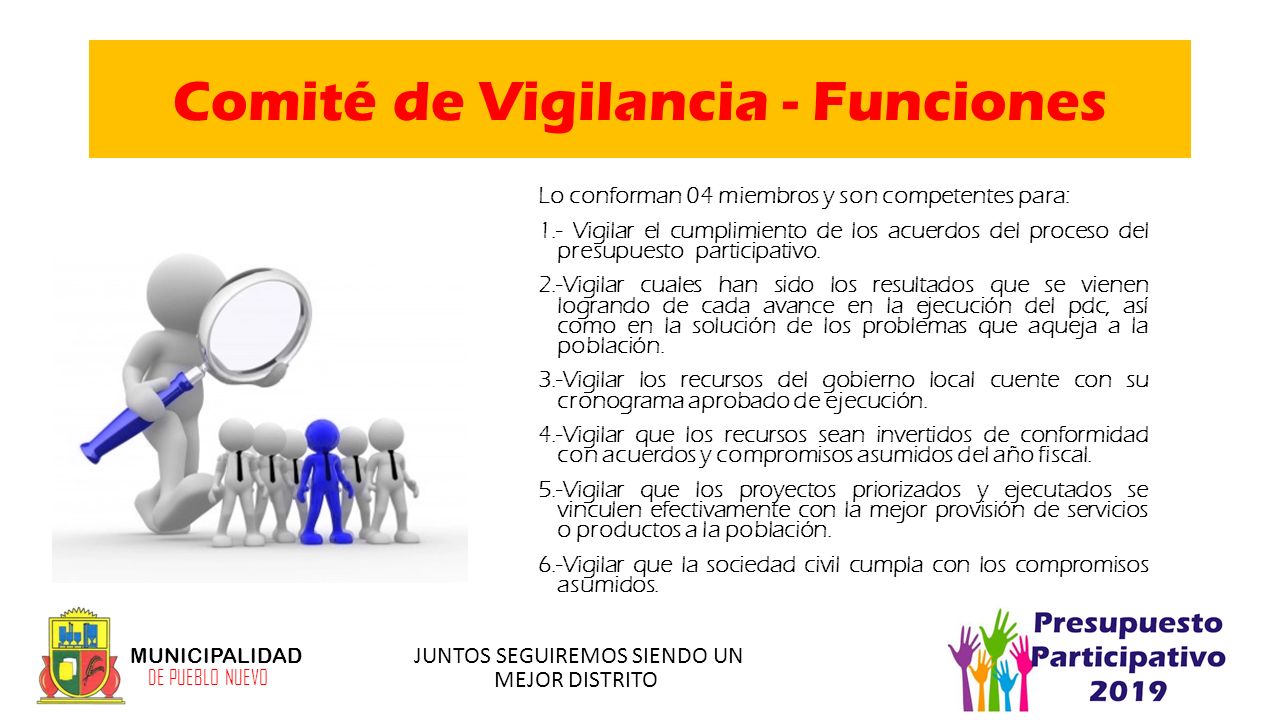 Comité de Vigilancia - Funciones

Lo conforman 04 miembros y son competentes para:

1.- Vigilar el cumplimiento de los acuerdos del proceso del presupuesto participativo.

2.-Vigilar cuales han sido los resultados que se vienen logrando de cada avance en la ejecución del pdc, así como en la solución de los problemas que aqueja a la población.

3.-Vigilar los recursos del gobierno local cuente con su cronograma aprobado de ejecución.

4.-Vigilar que los recursos sean invertidos de conformidad con acuerdos y compromisos asumidos del año fiscal.

5.-Vigilar que los proyectos priorizados y ejecutados se vinculen efectivamente con la mejor provisión de servicios o productos a la población.

6.-Vigilar que la sociedad civil cumpla con los compromisos asumidos.

MUNICIPALIDAD
DE PUEBLO NUEVO

JUNTOS SEGUIREMOS SIENDO UN MEJOR DISTRITO

Presupuesto Participativo 2019